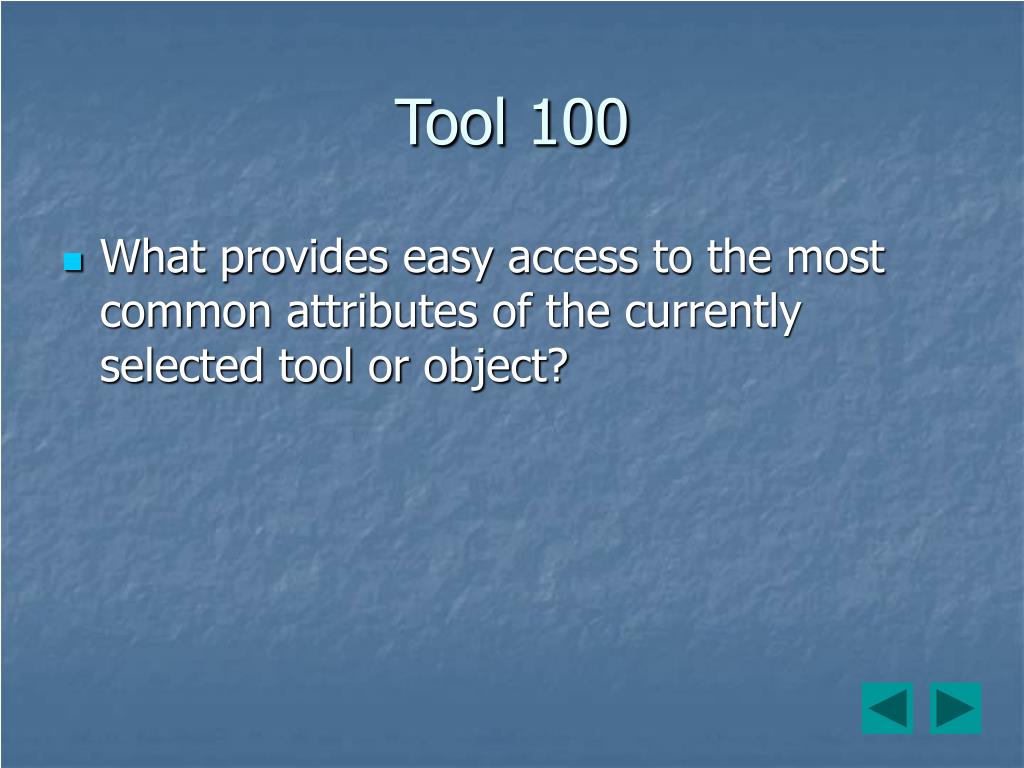 Tool 100

What provides easy access to the most common attributes of the currently selected tool or object?